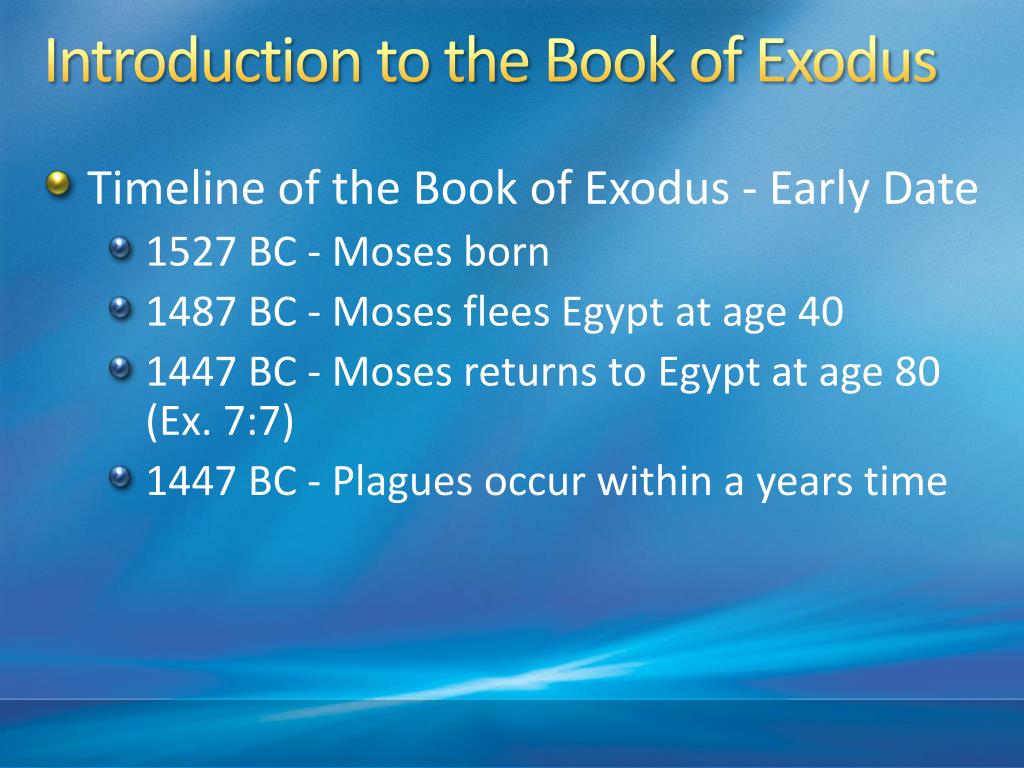 Introduction to the Book of Exodus

Timeline of the Book of Exodus - Early Date

1527 BC - Moses born

1487 BC - Moses flees Egypt at age 40

1447 BC - Moses returns to Egypt at age 80 (Ex. 7:7)

1447 BC - Plagues occur within a years time